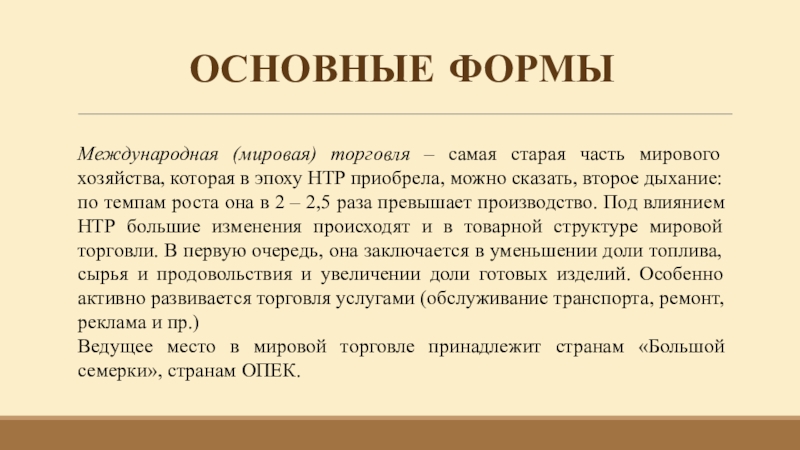 ОСНОВНЫЕ ФОРМЫ

Международная (мировая) торговля – самая старая часть мирового хозяйства, которая в эпоху НТР приобрела, можно сказать, второе дыхание: по темпам роста она в 2 – 2,5 раза превышает производство. Под влиянием НТР большие изменения происходят и в товарной структуре мировой торговли. В первую очередь, она заключается в уменьшении доли топлива, сырья и продовольствия и увеличении доли готовых изделий. Особенно активно развивается торговля услугами (обслуживание транспорта, ремонт, реклама и пр.)
Ведущее место в мировой торговле принадлежит странам «Большой семерки», странам ОПЕК.